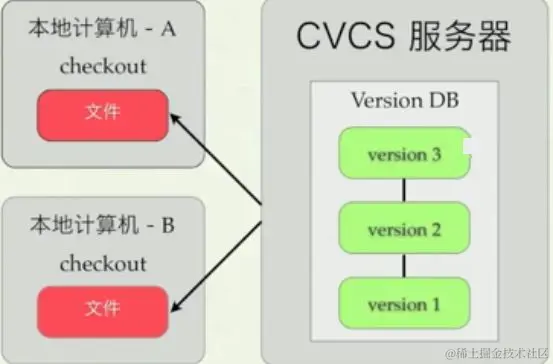 本地计算机 - A
checkout
文件

本地计算机 - B
checkout
文件

CVCS 服务器

Version DB

version 3

version 2

version 1

@稀土掘金技术社区